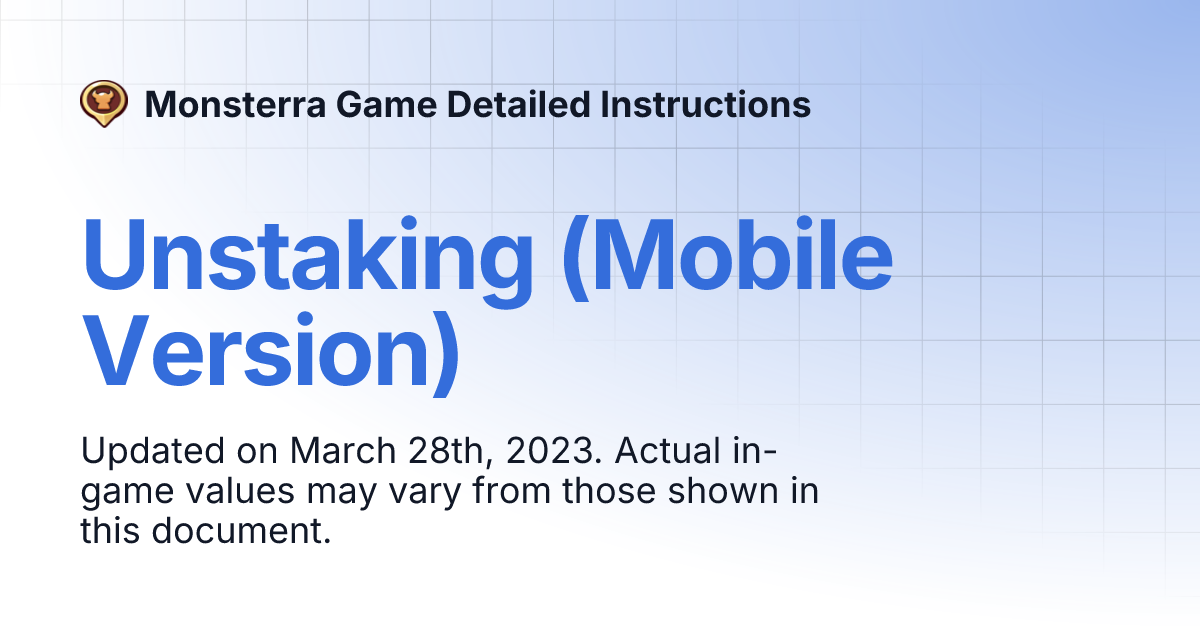 Monsterra Game Detailed Instructions

Unstaking (Mobile Version)

Updated on March 28th, 2023. Actual in-game values may vary from those shown in this document.